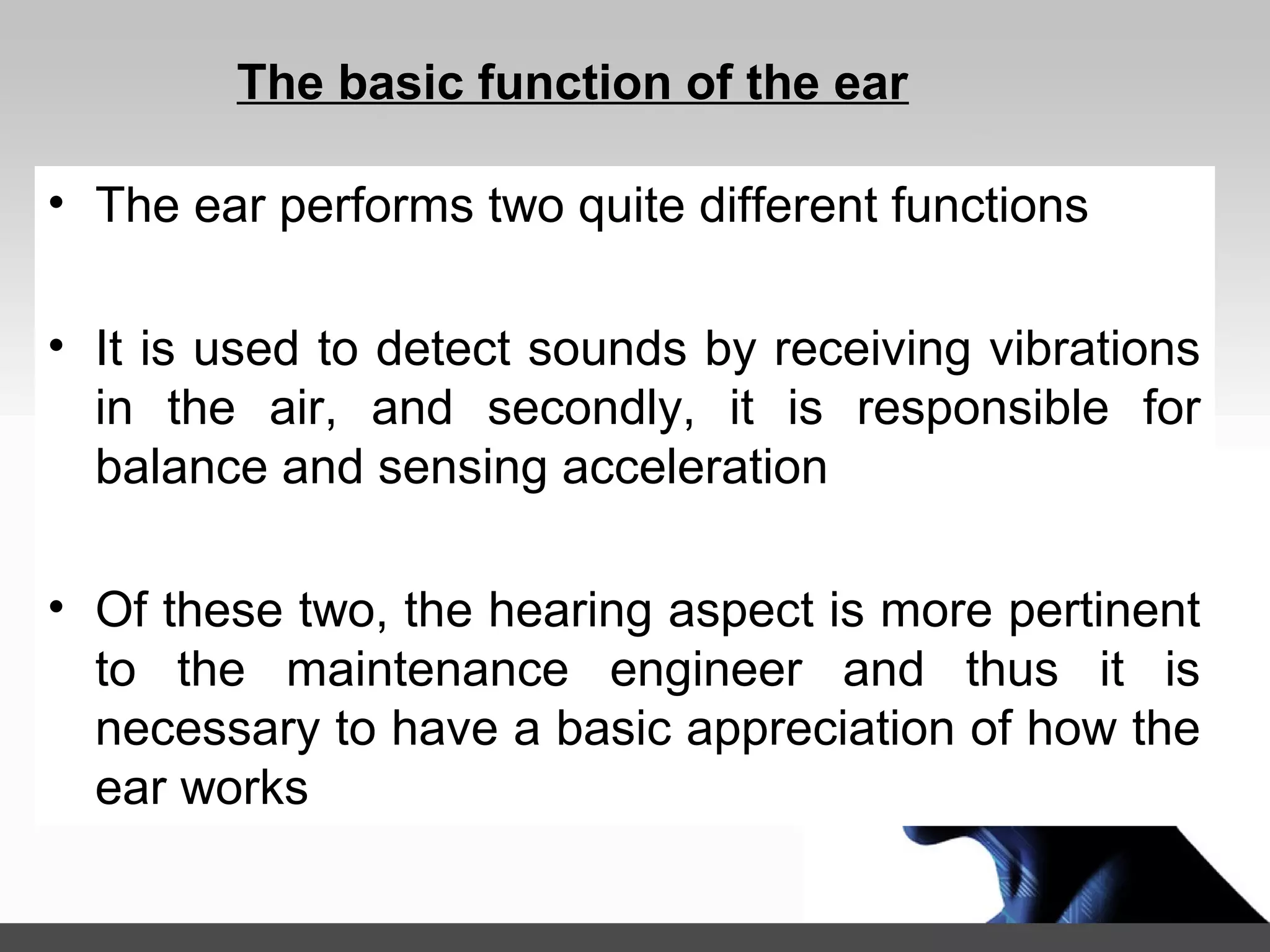 The basic function of the ear

• The ear performs two quite different functions

• It is used to detect sounds by receiving vibrations in the air, and secondly, it is responsible for balance and sensing acceleration

• Of these two, the hearing aspect is more pertinent to the maintenance engineer and thus it is necessary to have a basic appreciation of how the ear works